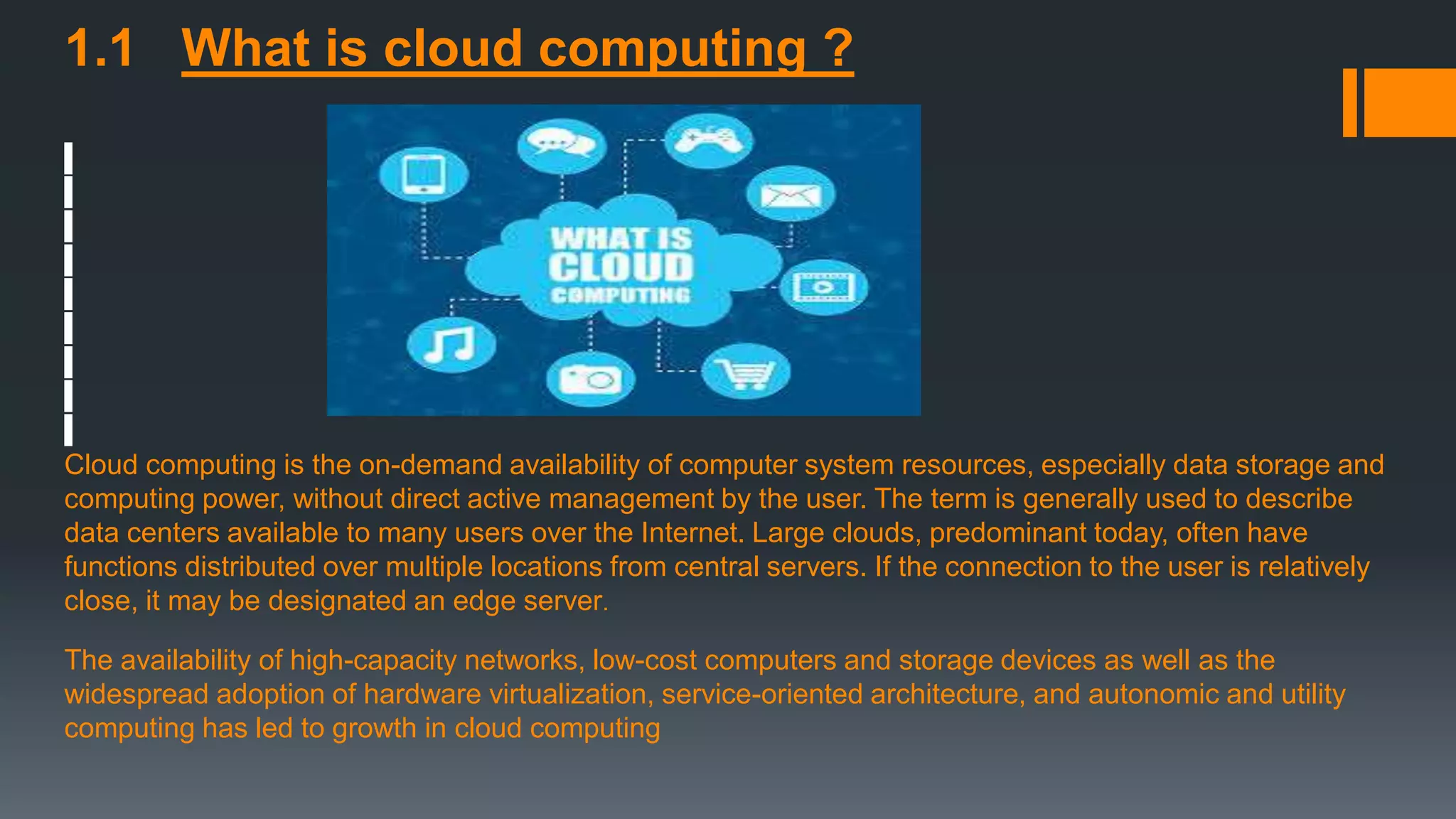 1.1 What is cloud computing ?

WHAT IS CLOUD COMPUTING

Cloud computing is the on-demand availability of computer system resources, especially data storage and computing power, without direct active management by the user. The term is generally used to describe data centers available to many users over the Internet. Large clouds, predominant today, often have functions distributed over multiple locations from central servers. If the connection to the user is relatively close, it may be designated an edge server.

The availability of high-capacity networks, low-cost computers and storage devices as well as the widespread adoption of hardware virtualization, service-oriented architecture, and autonomic and utility computing has led to growth in cloud computing